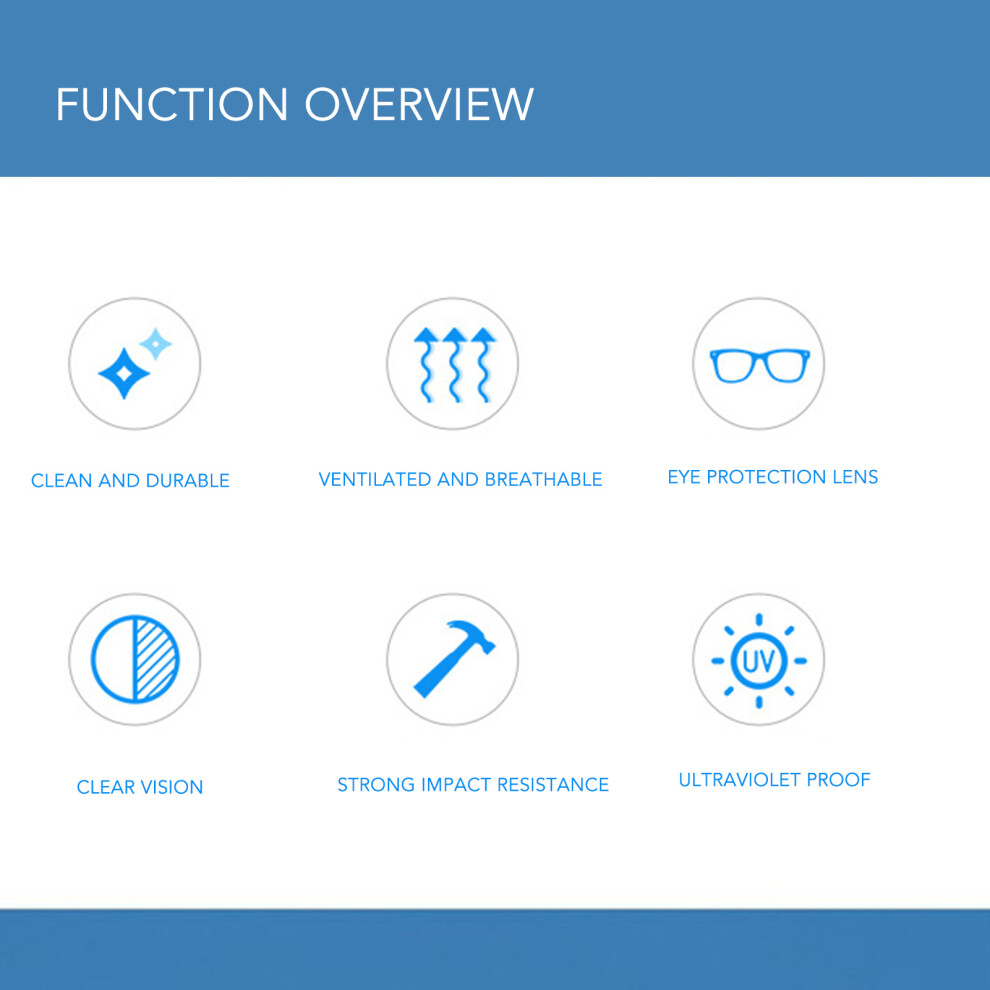 FUNCTION OVERVIEW

CLEAN AND DURABLE

VENTILATED AND BREATHABLE

EYE PROTECTION LENS

CLEAR VISION

STRONG IMPACT RESISTANCE

UV

ULTRAVIOLET PROOF